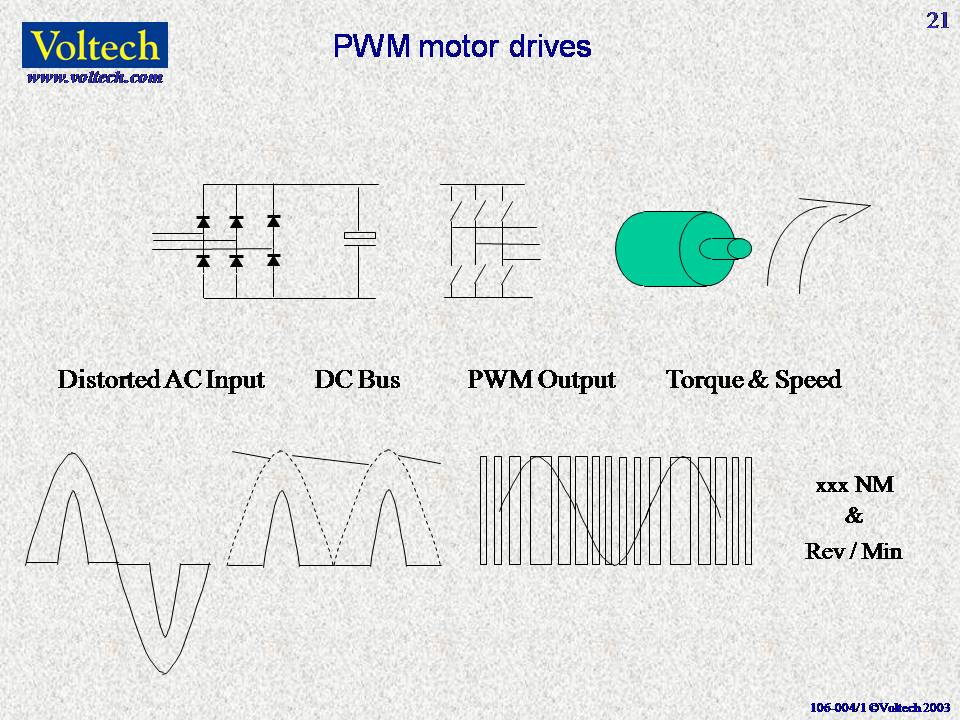 Voltech
www.voltech.com

PWM motor drives

21

Distorted AC Input

DC Bus

PWM Output

Torque & Speed

xxx NM
&
Rev / Min

106-004/1 ©Voltech 2003